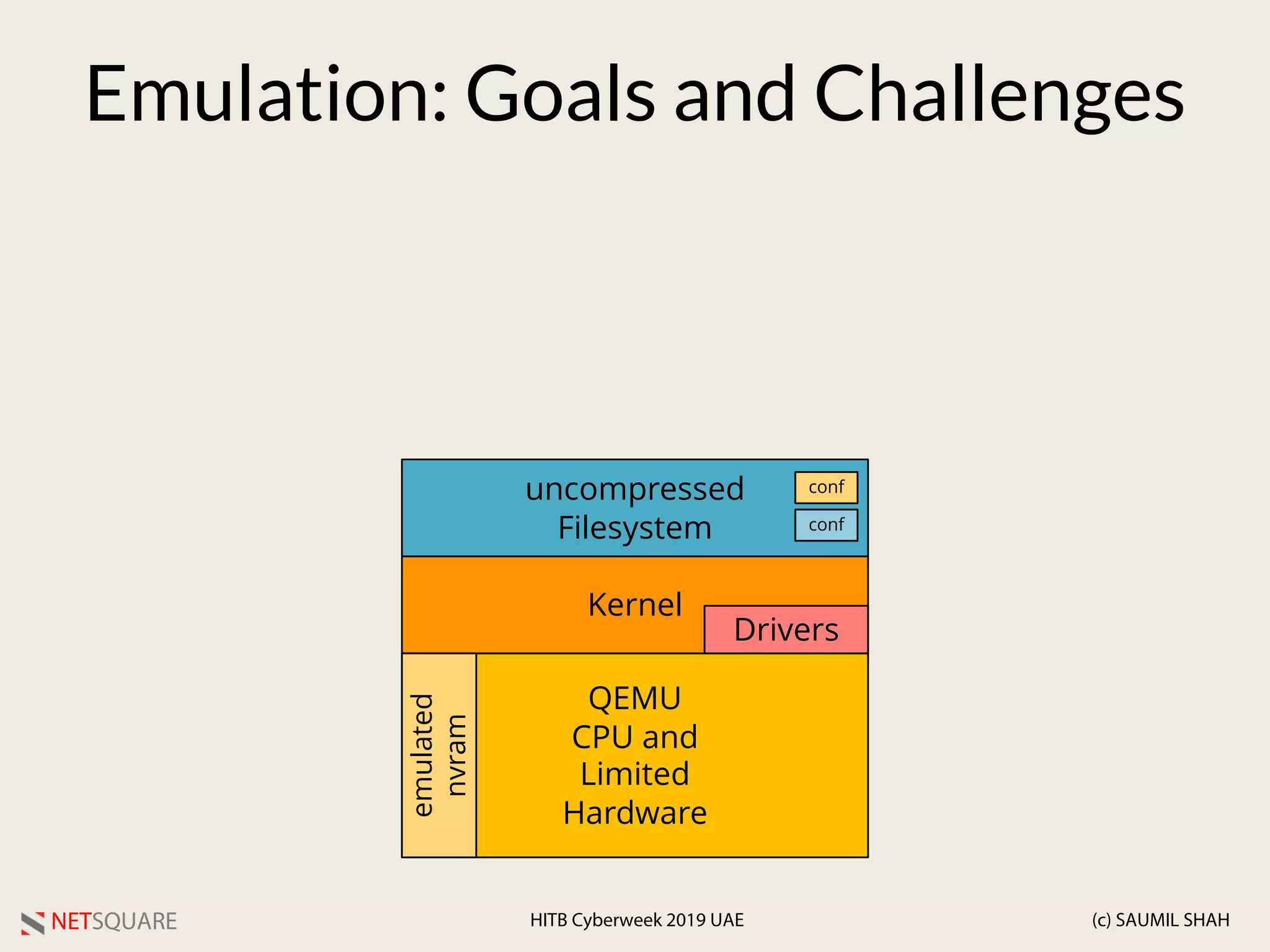 Emulation: Goals and Challenges

uncompressed Filesystem

conf

conf

Kernel

Drivers

emulated nvram

QEMU CPU and Limited Hardware

NETSQUARE

HITB Cyberweek 2019 UAE

(c) SAUMIL SHAH